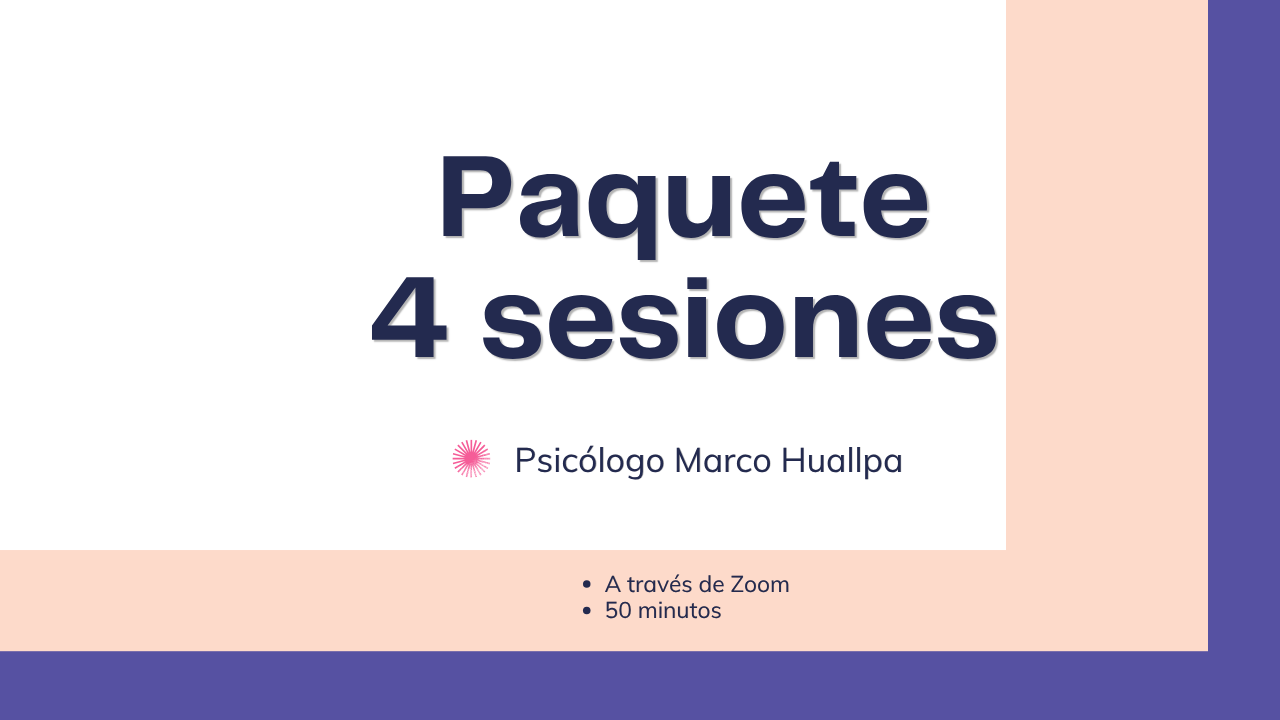 Paquete
4 sesiones

Psicólogo Marco Huallpa

• A través de Zoom
• 50 minutos